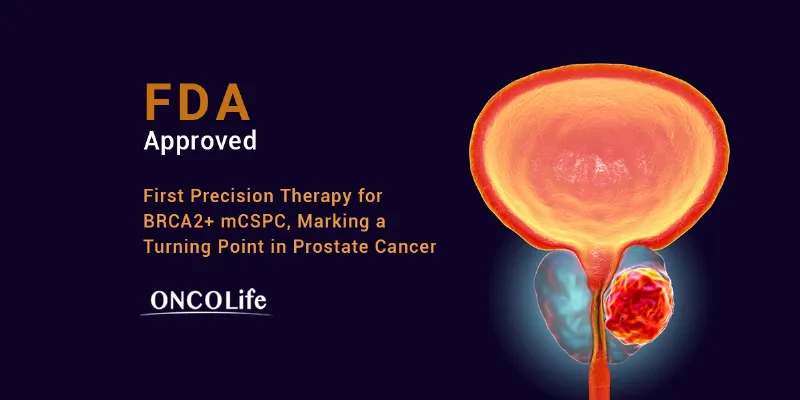 FDA
Approved

First Precision Therapy for BRCA2+ mCSPC, Marking a Turning Point in Prostate Cancer

ONCOLife